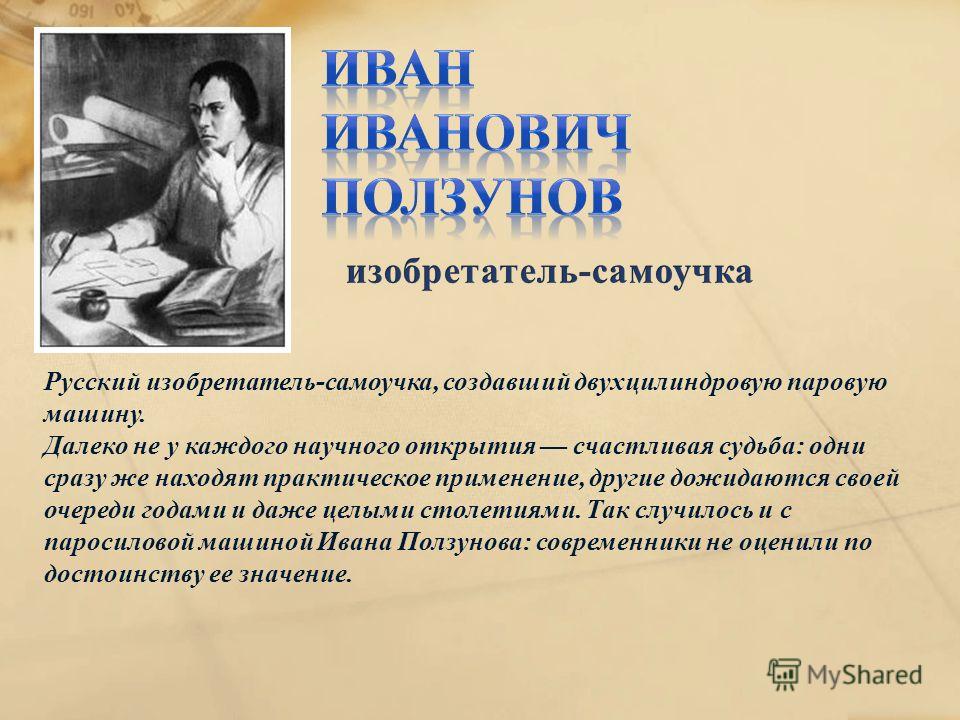 ИВАН ИВАНОВИЧ ПОЛЗУНОВ

изобретатель-самоучка

Русский изобретатель-самоучка, создавший двухцилиндровую паровую машину.
Далеко не у каждого научного открытия — счастливая судьба: одни сразу же находят практическое применение, другие дожидаются своей очереди годами и даже целыми столетиями. Так случилось и с паросиловой машиной Ивана Ползунова: современники не оценили по достоинству ее значение.

MyShared